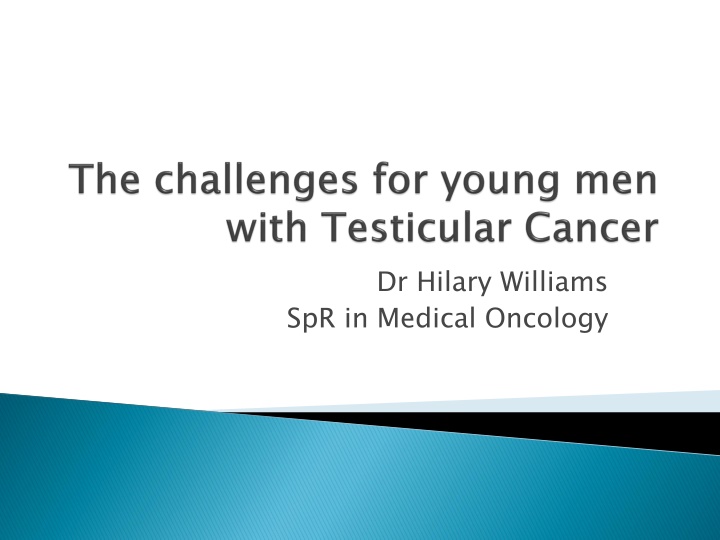 The challenges for young men with Testicular Cancer

Dr Hilary Williams
SpR in Medical Oncology